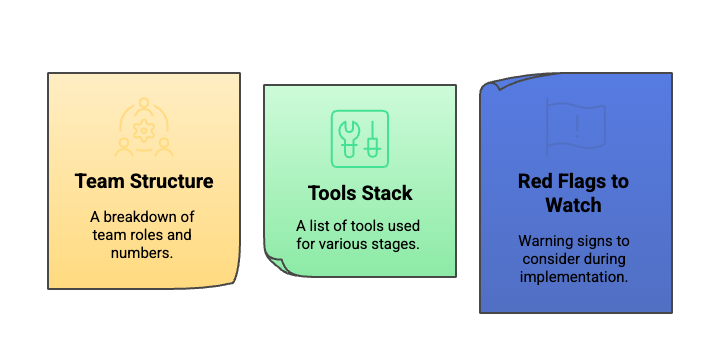 Team Structure

A breakdown of team roles and numbers.

Tools Stack

A list of tools used for various stages.

Red Flags to Watch

Warning signs to consider during implementation.